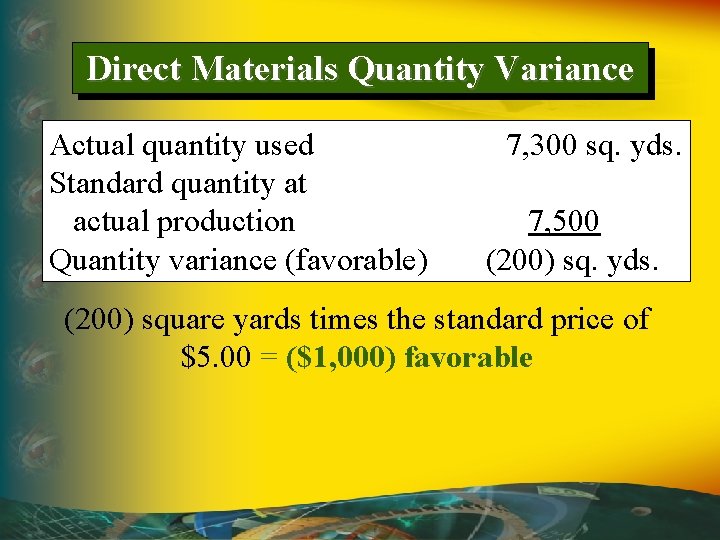 Direct Materials Quantity Variance

| | |
|---|---|
| Actual quantity used | 7,300 sq. yds. |
| Standard quantity at actual production | 7,500 |
| Quantity variance (favorable) | (200) sq. yds. |

(200) square yards times the standard price of \$5.00 = (\$1,000) favorable